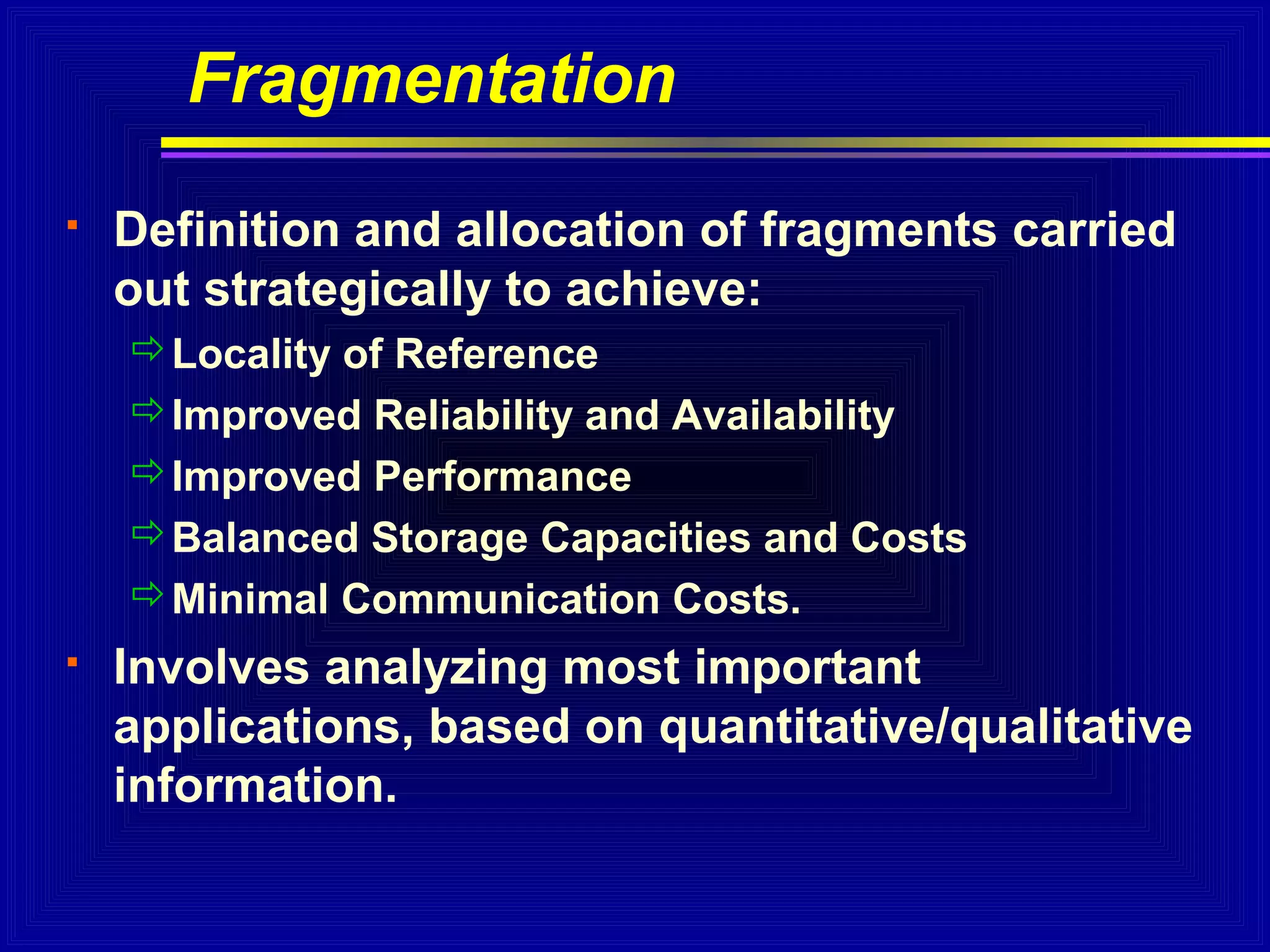 Fragmentation

▪ Definition and allocation of fragments carried out strategically to achieve:

⇨ Locality of Reference

⇨ Improved Reliability and Availability

⇨ Improved Performance

⇨ Balanced Storage Capacities and Costs

⇨ Minimal Communication Costs.

▪ Involves analyzing most important applications, based on quantitative/qualitative information.